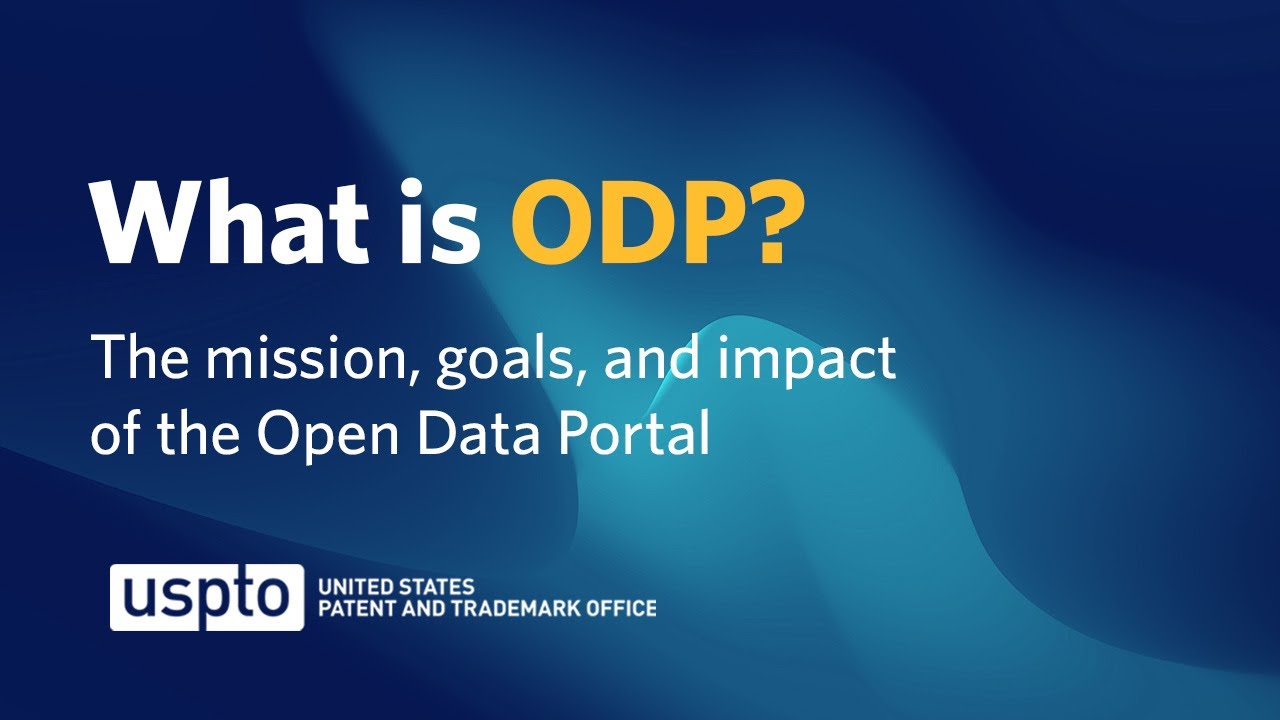 What is ODP?

The mission, goals, and impact of the Open Data Portal

uspto UNITED STATES PATENT AND TRADEMARK OFFICE